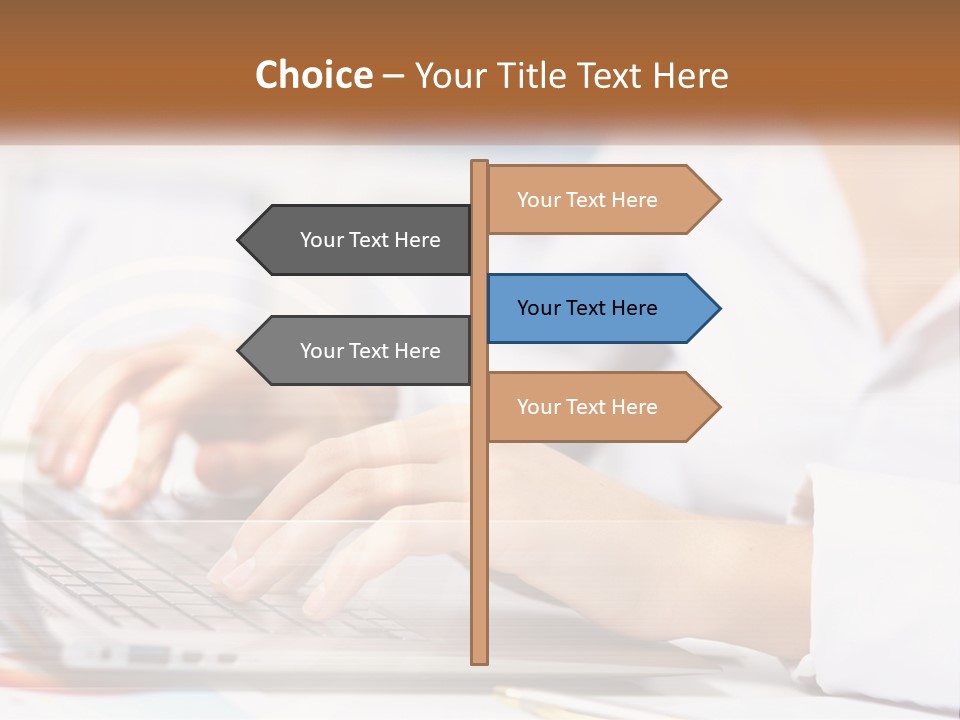 Choice – Your Title Text Here

Your Text Here

Your Text Here

Your Text Here

Your Text Here

Your Text Here